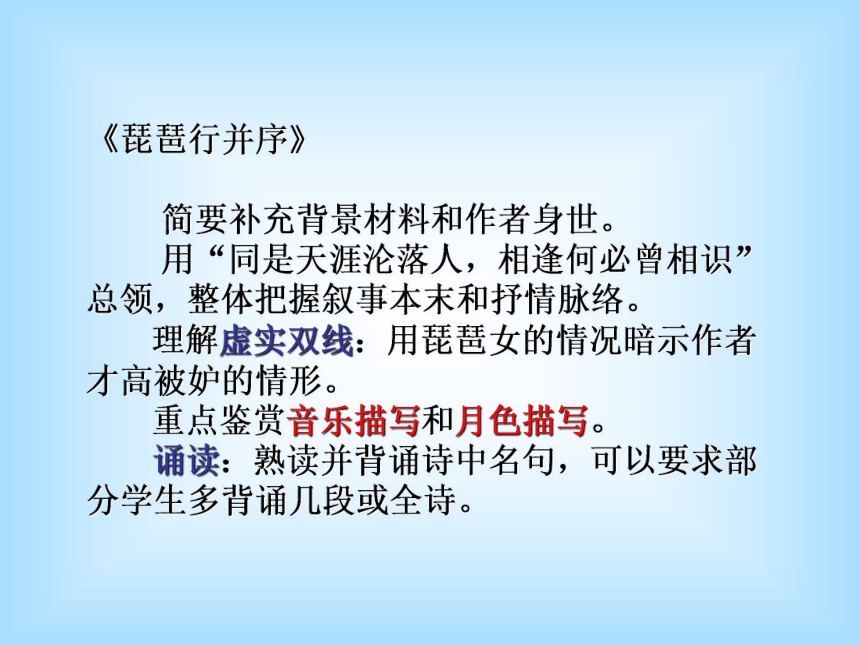 《琵琶行并序》

简要补充背景材料和作者身世。

用“同是天涯沦落人，相逢何必曾相识”总领，整体把握叙事本末和抒情脉络。

理解虚实双线：用琵琶女的情况暗示作者才高被妒的情形。

重点鉴赏音乐描写和月色描写。

诵读：熟读并背诵诗中名句，可以要求部分学生多背诵几段或全诗。